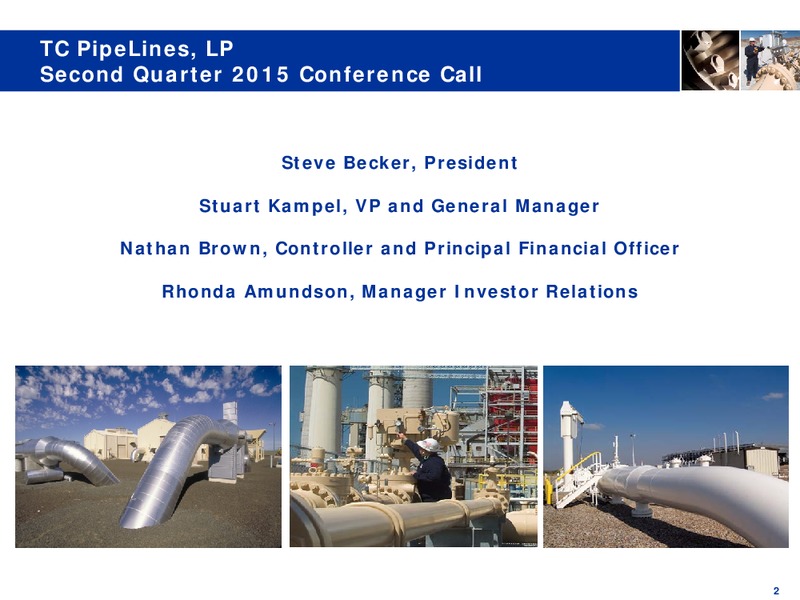 TC PipeLines, LP
Second Quarter 2015 Conference Call

Steve Becker, President

Stuart Kampel, VP and General Manager

Nathan Brown, Controller and Principal Financial Officer

Rhonda Amundson, Manager Investor Relations

2